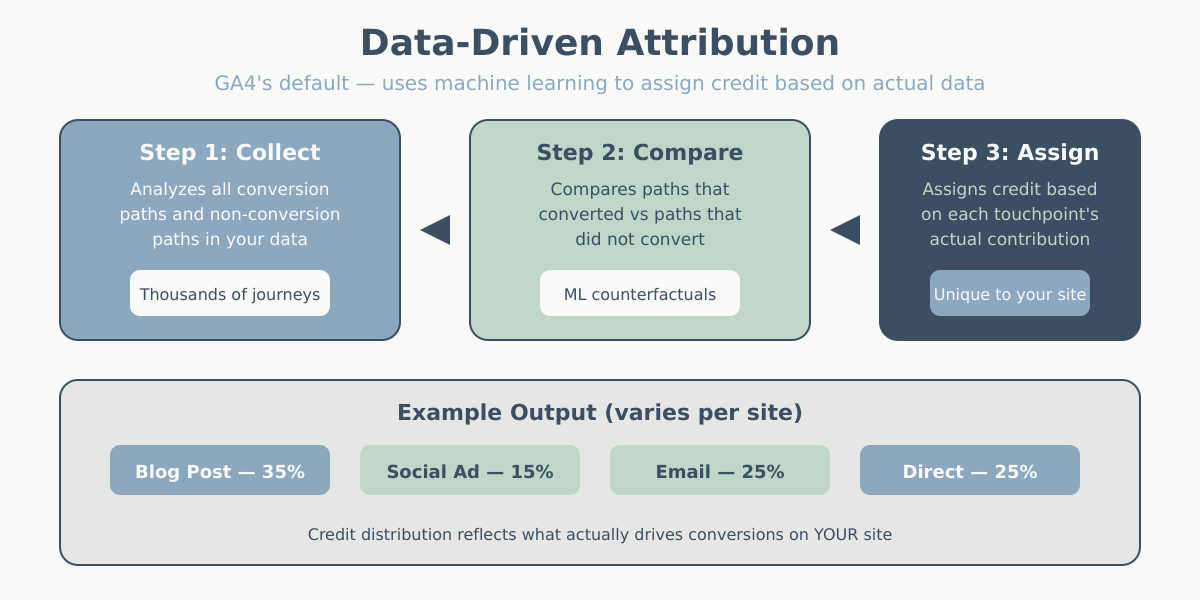 Data-Driven Attribution

GA4's default — uses machine learning to assign credit based on actual data

Step 1: Collect

Analyzes all conversion paths and non-conversion paths in your data

Thousands of journeys

Step 2: Compare

Compares paths that converted vs paths that did not convert

ML counterfactuals

Step 3: Assign

Assigns credit based on each touchpoint's actual contribution

Unique to your site

Example Output (varies per site)

Blog Post — 35%

Social Ad — 15%

Email — 25%

Direct — 25%

Credit distribution reflects what actually drives conversions on YOUR site